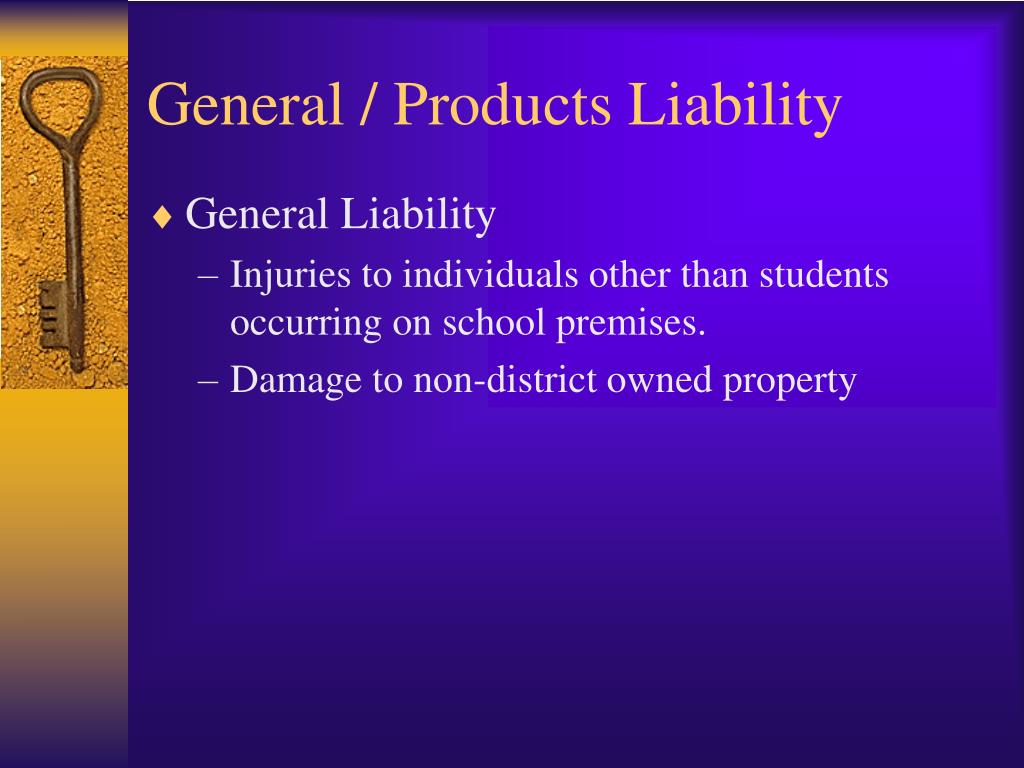 General / Products Liability

♦ General Liability

– Injuries to individuals other than students occurring on school premises.

– Damage to non-district owned property